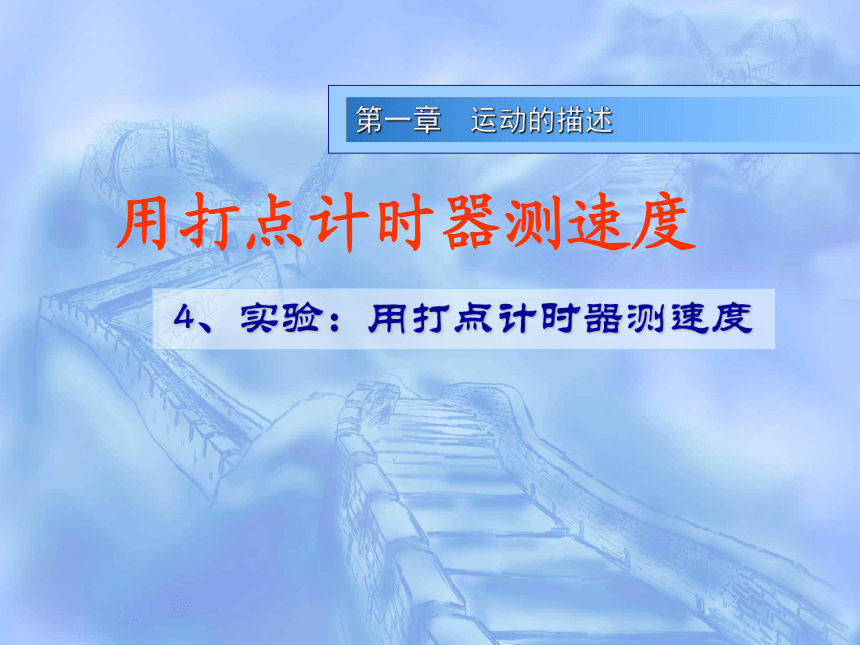 第一章　运动的描述

用打点计时器测速度

4、实验：用打点计时器测速度